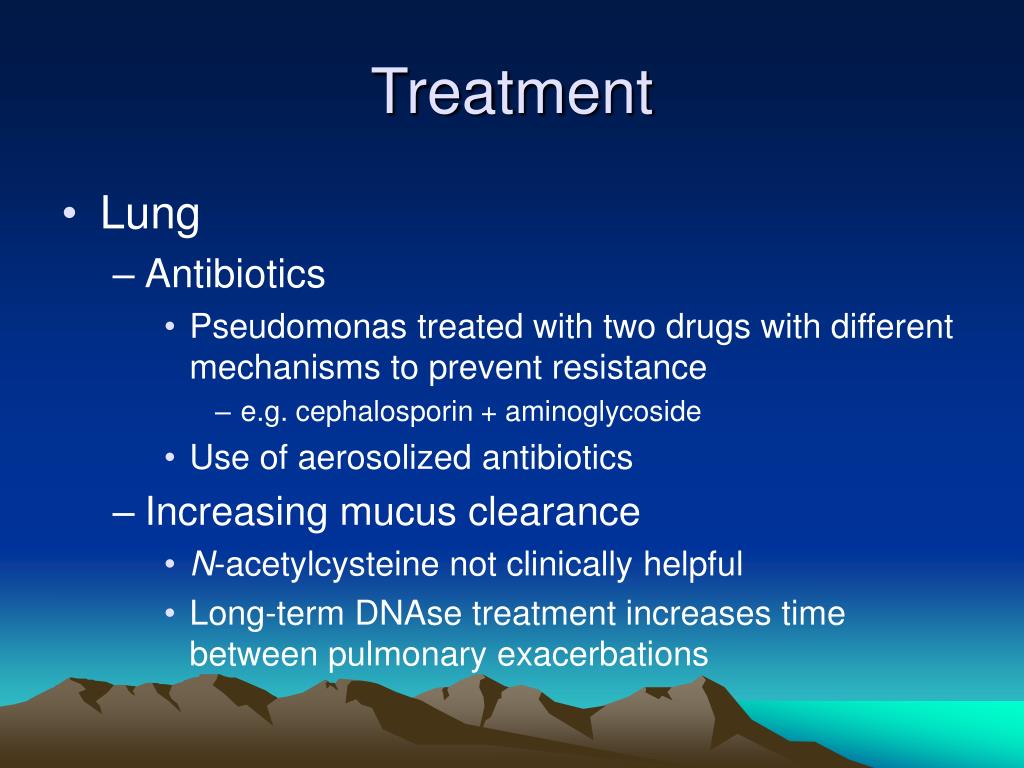 Treatment

• Lung
– Antibiotics
• Pseudomonas treated with two drugs with different mechanisms to prevent resistance
– e.g. cephalosporin + aminoglycoside
• Use of aerosolized antibiotics
– Increasing mucus clearance
• N-acetylcysteine not clinically helpful
• Long-term DNAse treatment increases time between pulmonary exacerbations